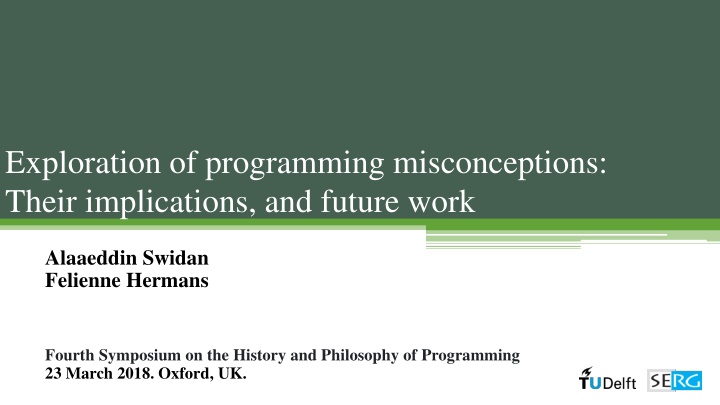 Exploration of programming misconceptions: Their implications, and future work

Alaaeddin Swidan
Felienne Hermans

Fourth Symposium on the History and Philosophy of Programming
23 March 2018. Oxford, UK.

TUDelft SERG